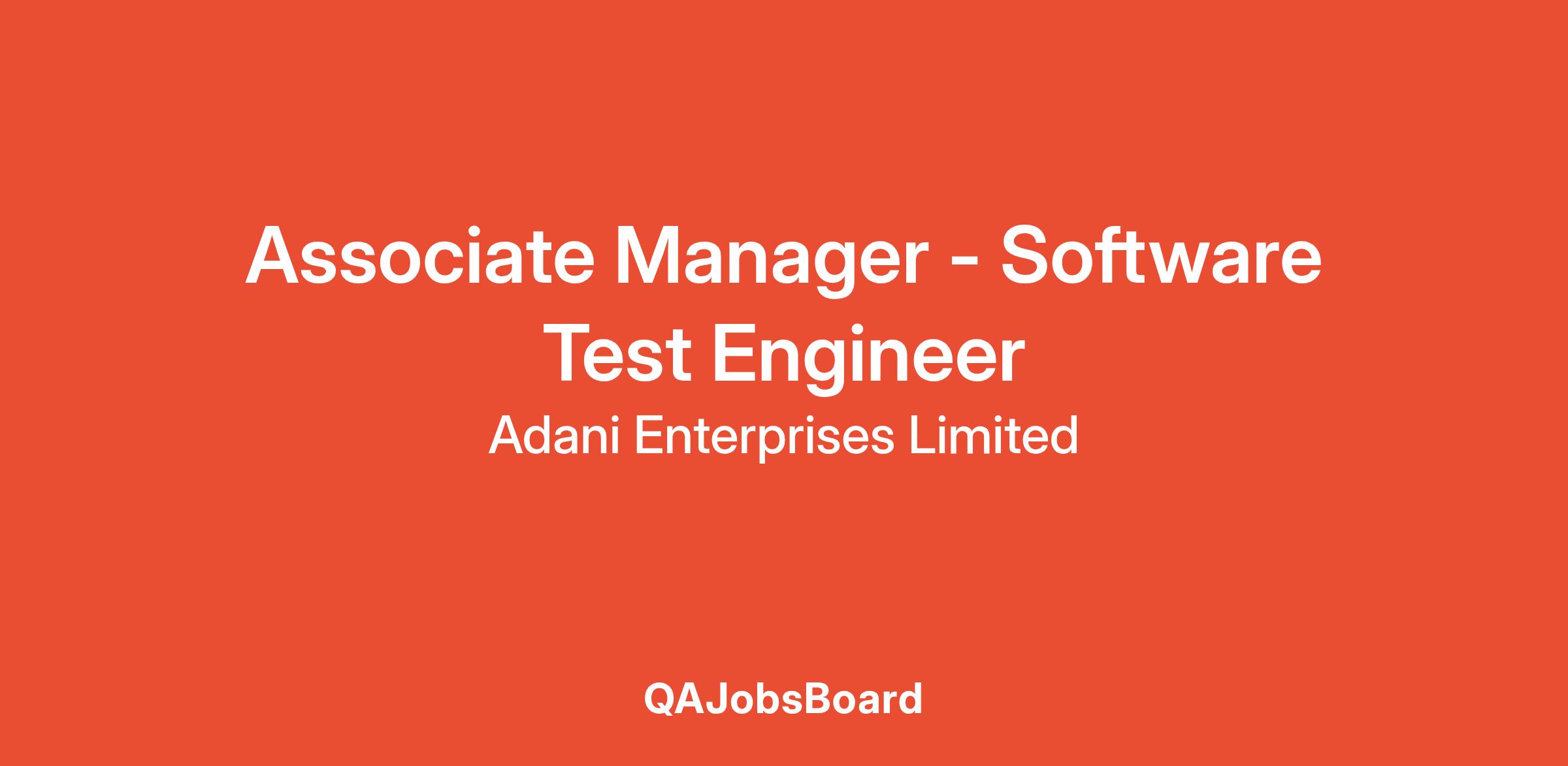 Associate Manager - Software Test Engineer

Adani Enterprises Limited

QAJobsBoard